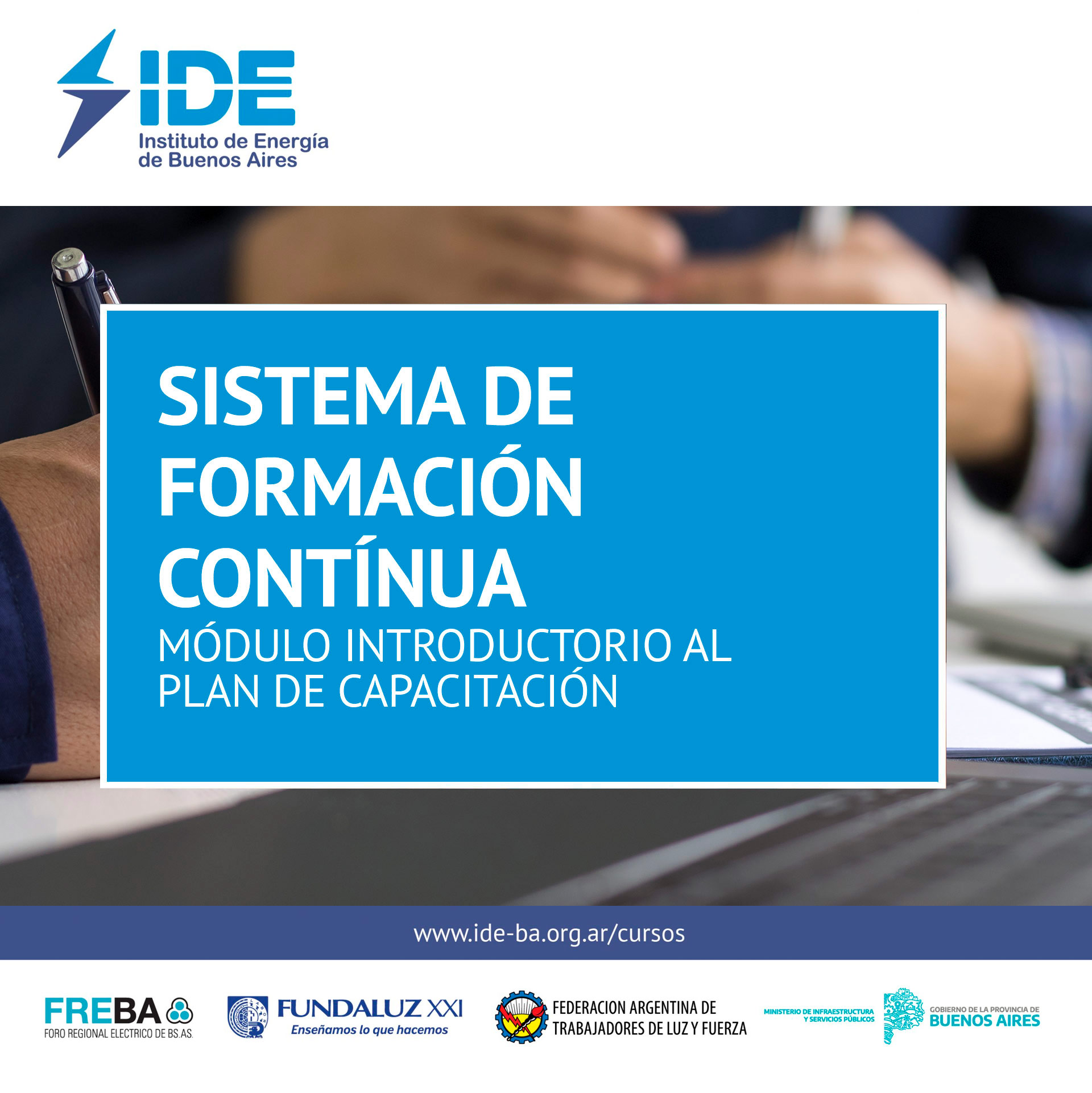 IDE
Instituto de Energía de Buenos Aires

SISTEMA DE FORMACIÓN CONTÍNUA
MÓDULO INTRODUCTORIO AL PLAN DE CAPACITACIÓN

www.ide-ba.org.ar/cursos

FREBA
FORO REGIONAL ELECTRICO DE BS.AS.

FUNDALUZ XXI
Enseñamos lo que hacemos

FEDERACION ARGENTINA DE TRABAJADORES DE LUZ Y FUERZA

MINISTERIO DE INFRAESTRUCTURA Y SERVICIOS PÚBLICOS

GOBIERNO DE LA PROVINCIA DE BUENOS AIRES